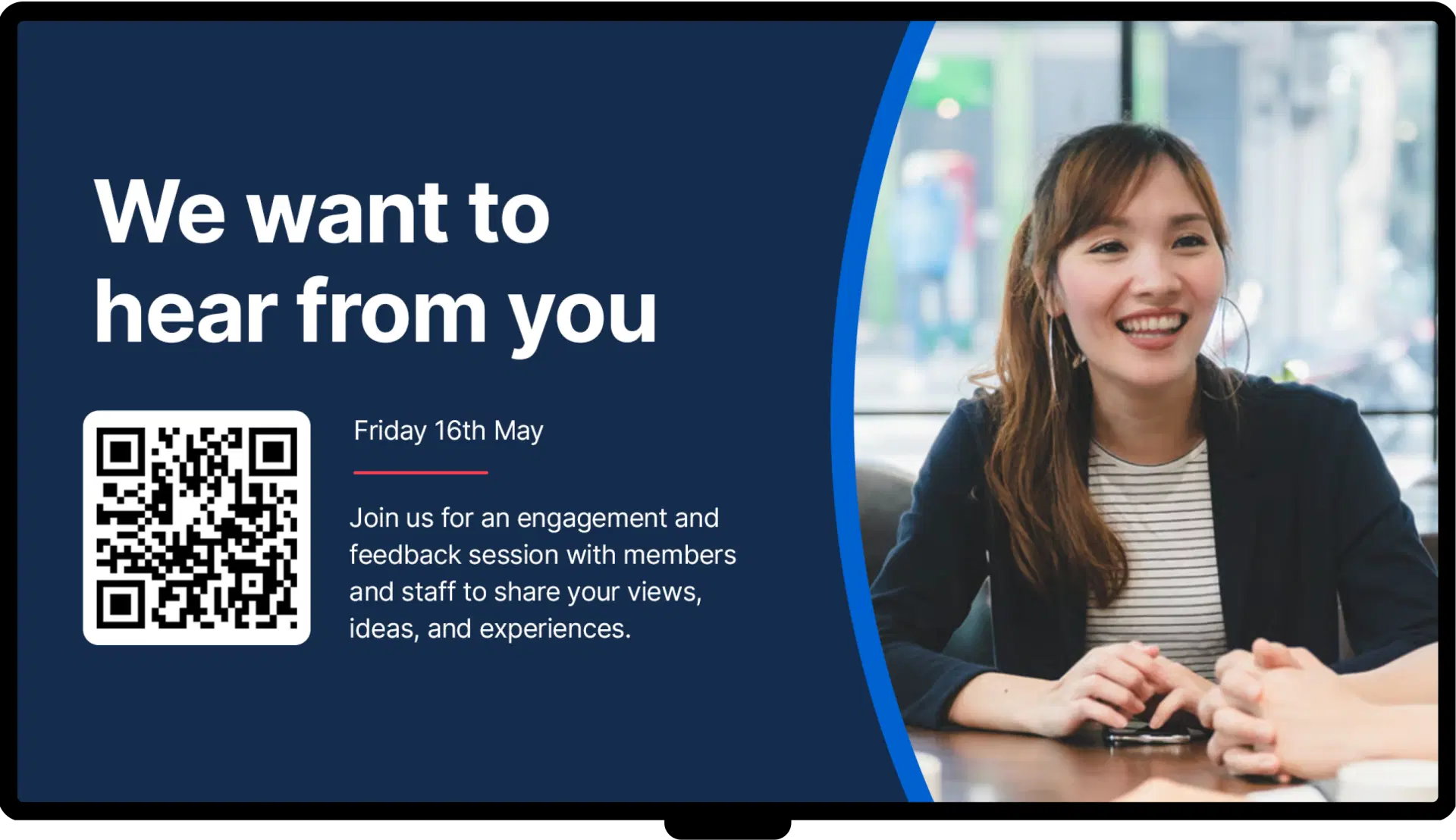 We want to hear from you

Friday 16th May

Join us for an engagement and feedback session with members and staff to share your views, ideas, and experiences.